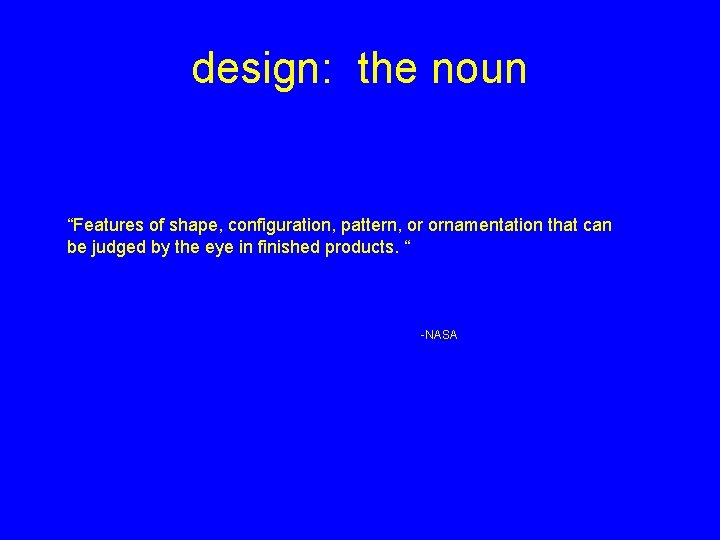 design:  the noun

“Features of shape, configuration, pattern, or ornamentation that can be judged by the eye in finished products. “

-NASA